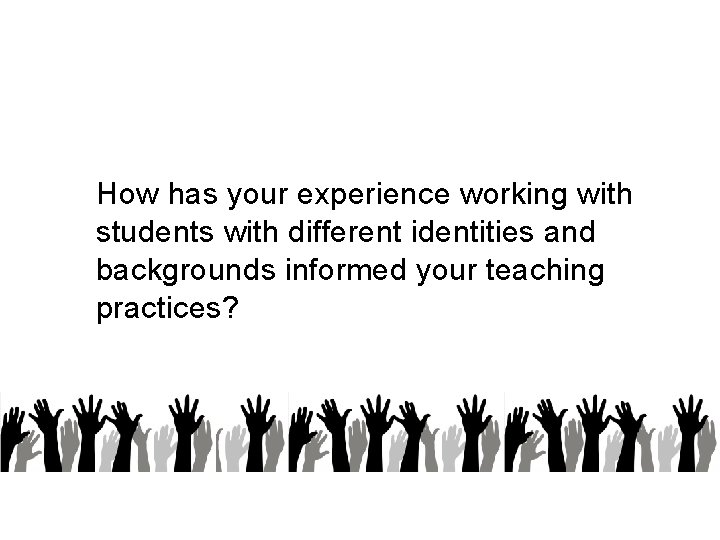 How has your experience working with students with different identities and backgrounds informed your teaching practices?